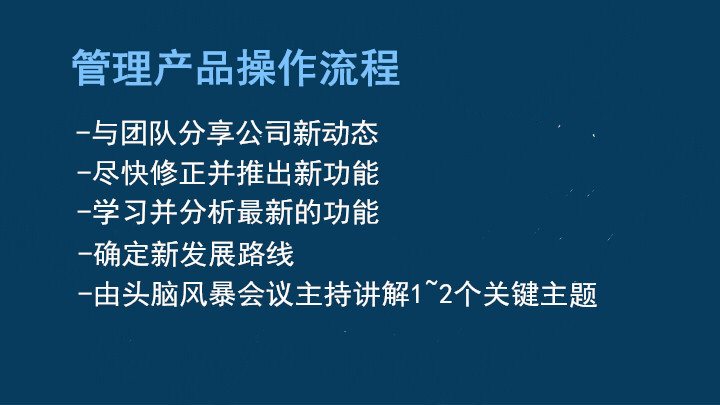 管理产品操作流程

-与团队分享公司新动态
-尽快修正并推出新功能
-学习并分析最新的功能
-确定新发展路线
-由头脑风暴会议主持讲解1~2个关键主题